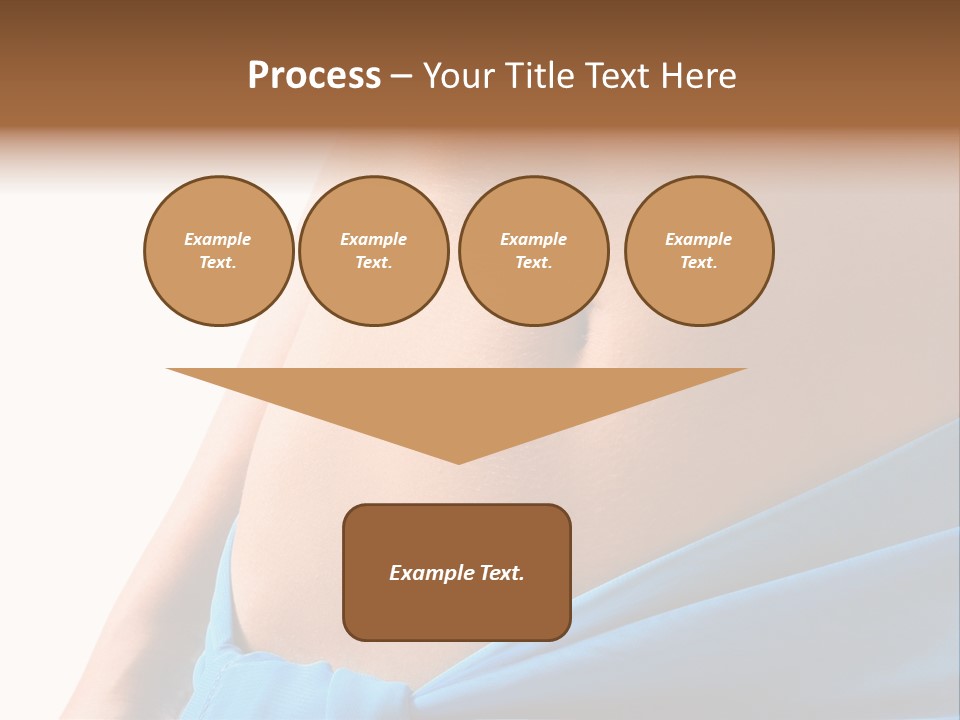 Process – Your Title Text Here

Example Text.

Example Text.

Example Text.

Example Text.

Example Text.